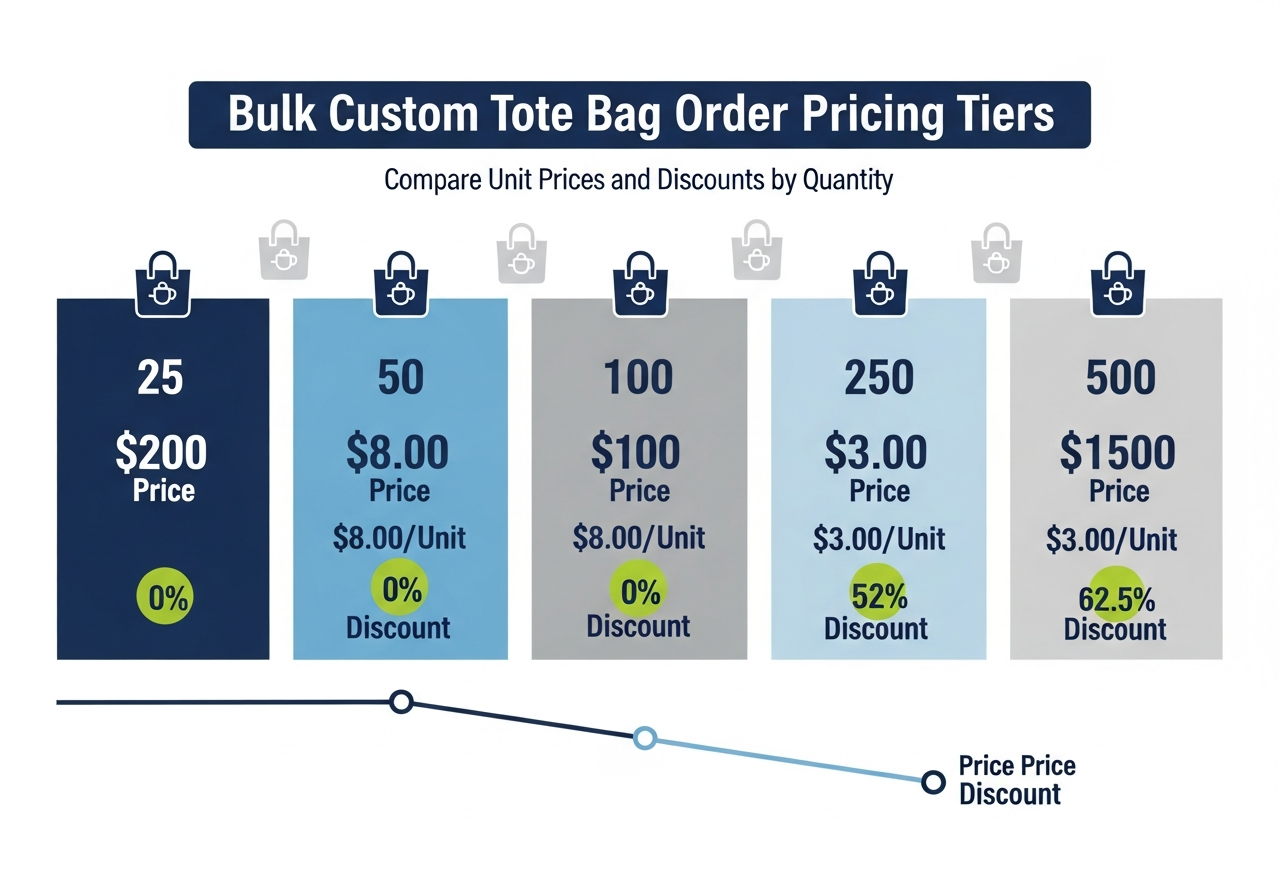 Bulk Custom Tote Bag Order Pricing Tiers

Compare Unit Prices and Discounts by Quantity

25
$200
Price
0%

50
$8.00
Price
$8.00/Unit
0%
Discount

100
$100
Price
$8.00/Unit
0%
Discount

250
$3.00
Price
$3.00/Unit
52%
Discount

500
$1500
Price
$3.00/Unit
62.5%
Discount

Price Price
Discount